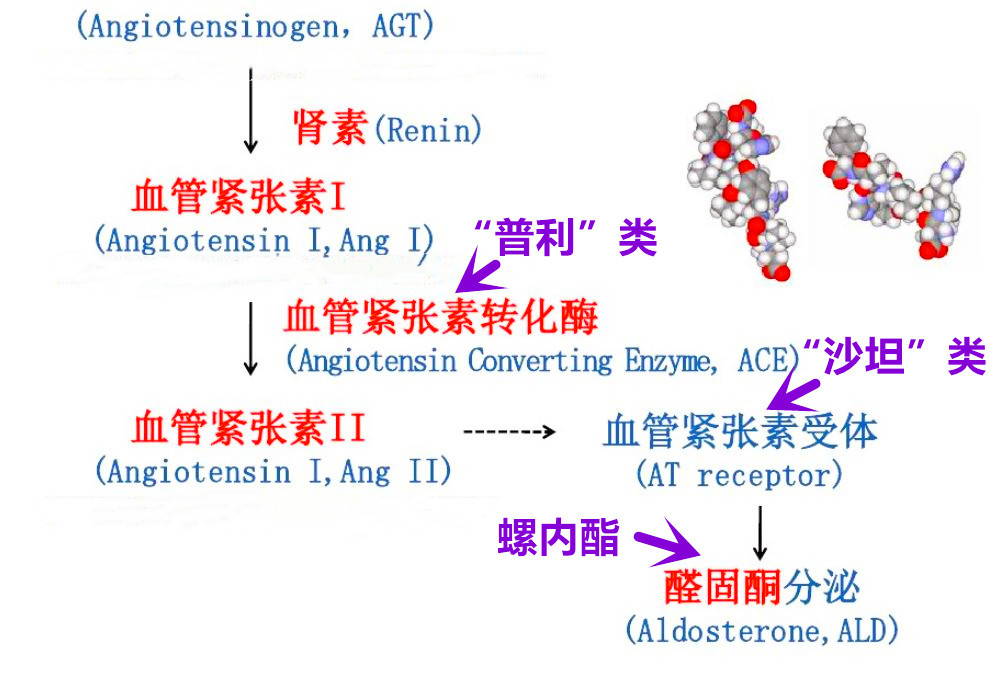 (Angiotensinogen, AGT)

肾素(Renin)

血管紧张素I
(Angiotensin I,Ang I)

“普利”类

血管紧张素转化酶
(Angiotensin Converting Enzyme, ACE)

“沙坦”类

血管紧张素II
(Angiotensin I,Ang II)

血管紧张素受体
(AT receptor)

螺内酯

醛固酮分泌
(Aldosterone,ALD)